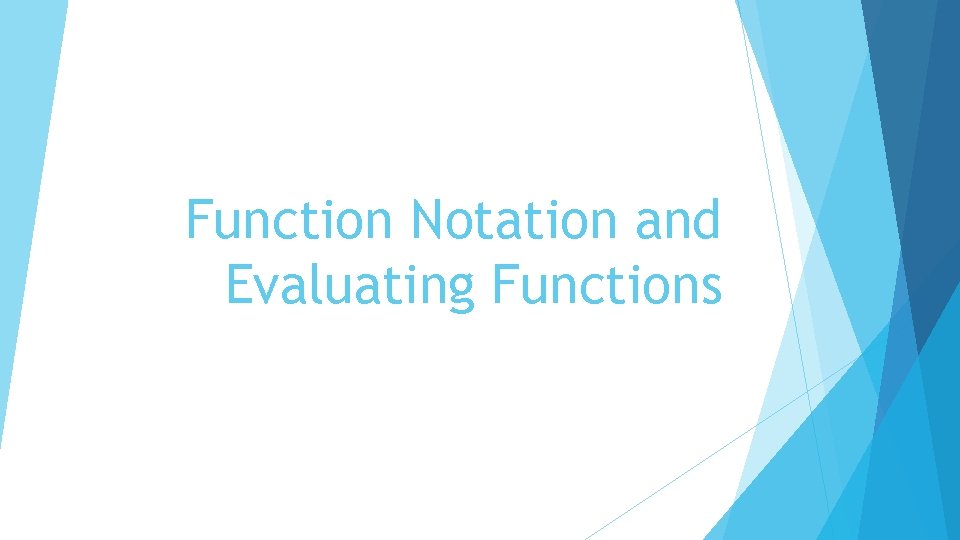 Function Notation and Evaluating Functions